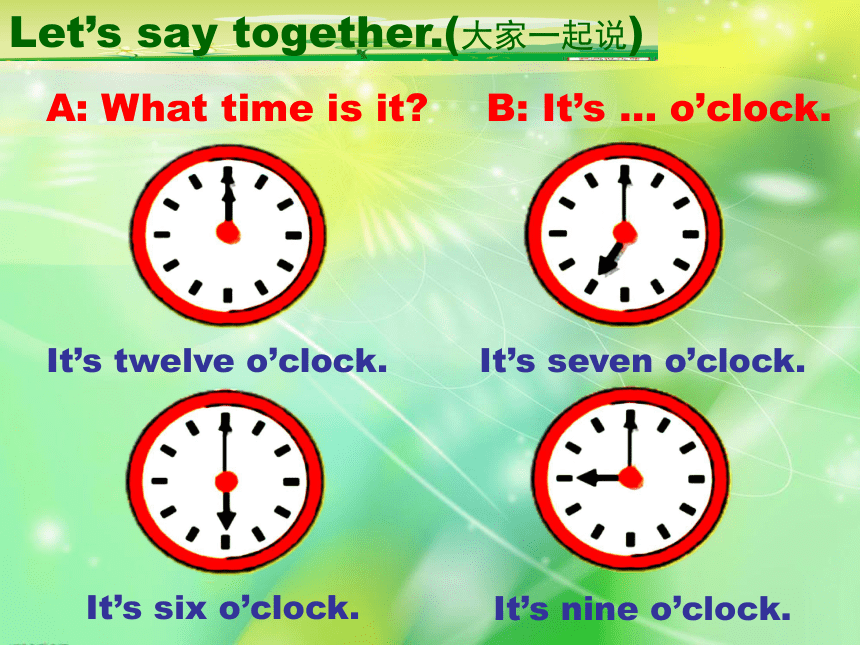 Let’s say together.(大家一起说)

A: What time is it? B: It’s … o’clock.

It’s twelve o’clock.

It’s seven o’clock.

It’s six o’clock.

It’s nine o’clock.